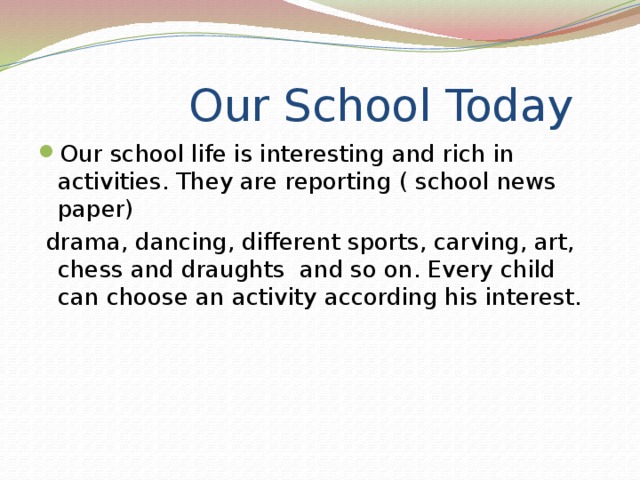 Our School Today

Our school life is interesting and rich in activities. They are reporting ( school news paper)

drama, dancing, different sports, carving, art, chess and draughts and so on. Every child can choose an activity according his interest.